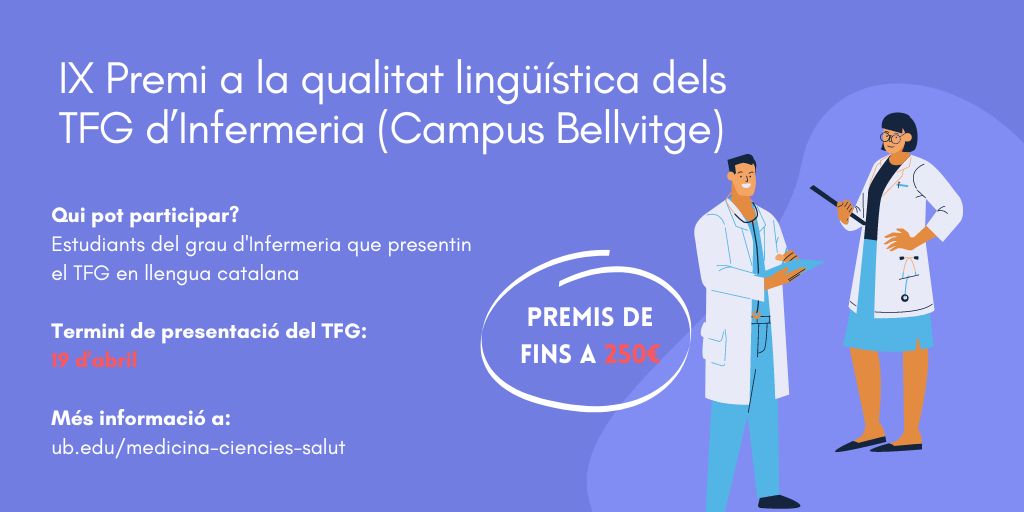 IX Premi a la qualitat lingüística dels TFG d'Infermeria (Campus Bellvitge)

Qui pot participar?
Estudiants del grau d'Infermeria que presentin el TFG en llengua catalana

Termini de presentació del TFG:
19 d'abril

Més informació a:
ub.edu/medicina-ciencies-salut

PREMIS DE FINS A 250€